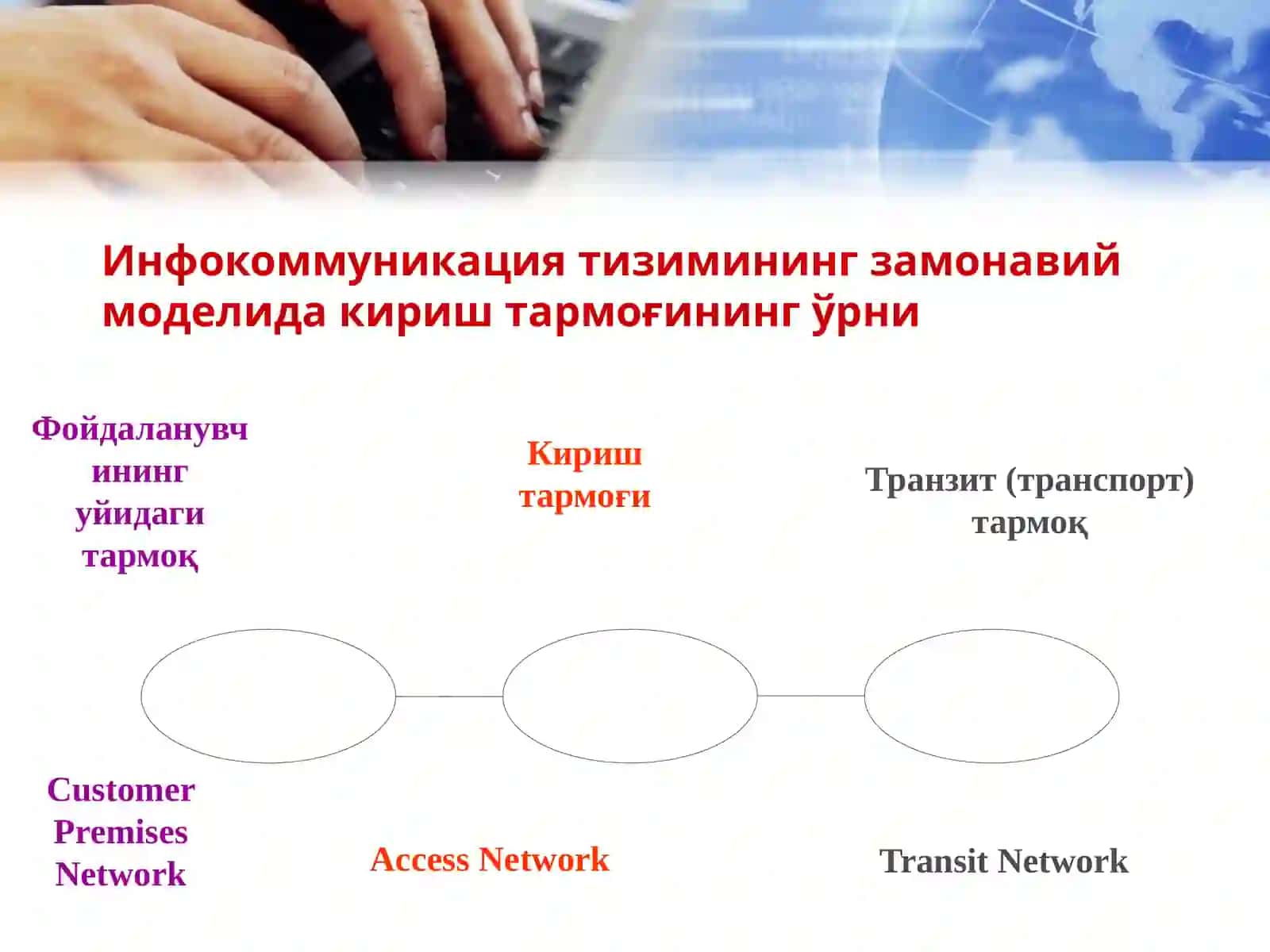 Инфокоммуникация тизимининг замонавий моделида кириш тармоғининг ўрни

Фойдаланувчининг уйидаги тармоқ

Кириш тармоғи

Транзит (транспорт) тармоқ

Customer Premises Network

Access Network

Transit Network